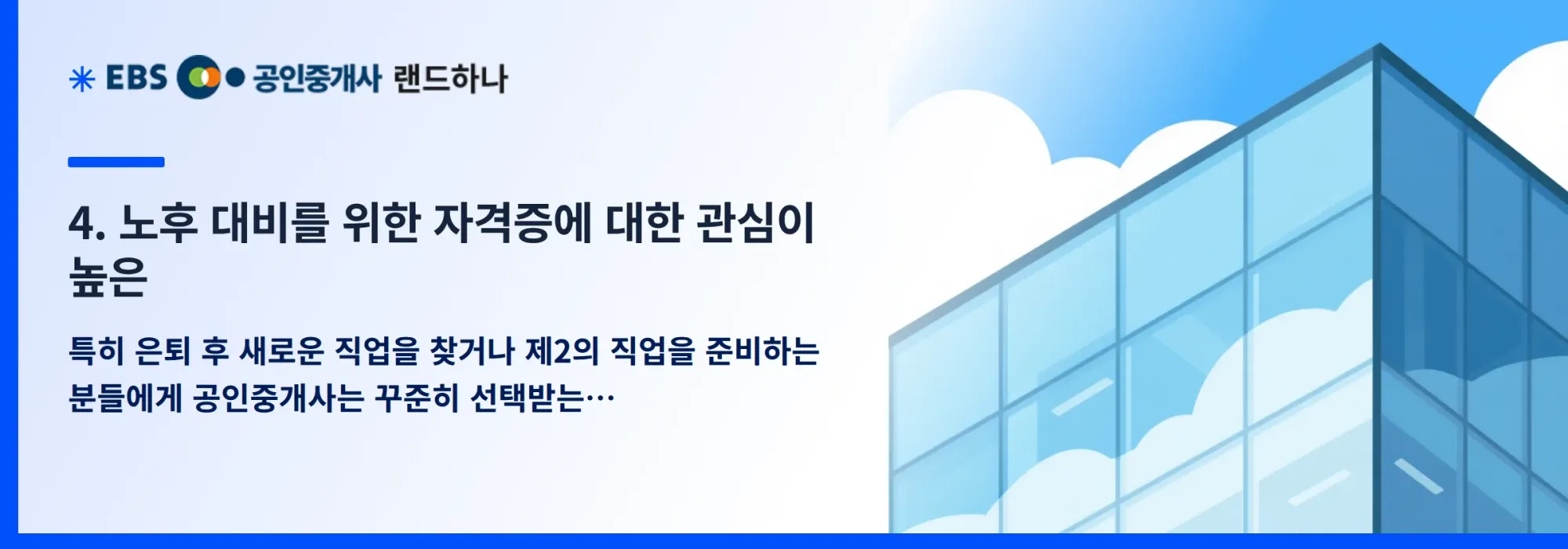 EBS 공인중개사 랜드하나

4. 노후 대비를 위한 자격증에 대한 관심이 높은

특히 은퇴 후 새로운 직업을 찾거나 제2의 직업을 준비하는 분들에게 공인중개사는 꾸준히 선택받는…